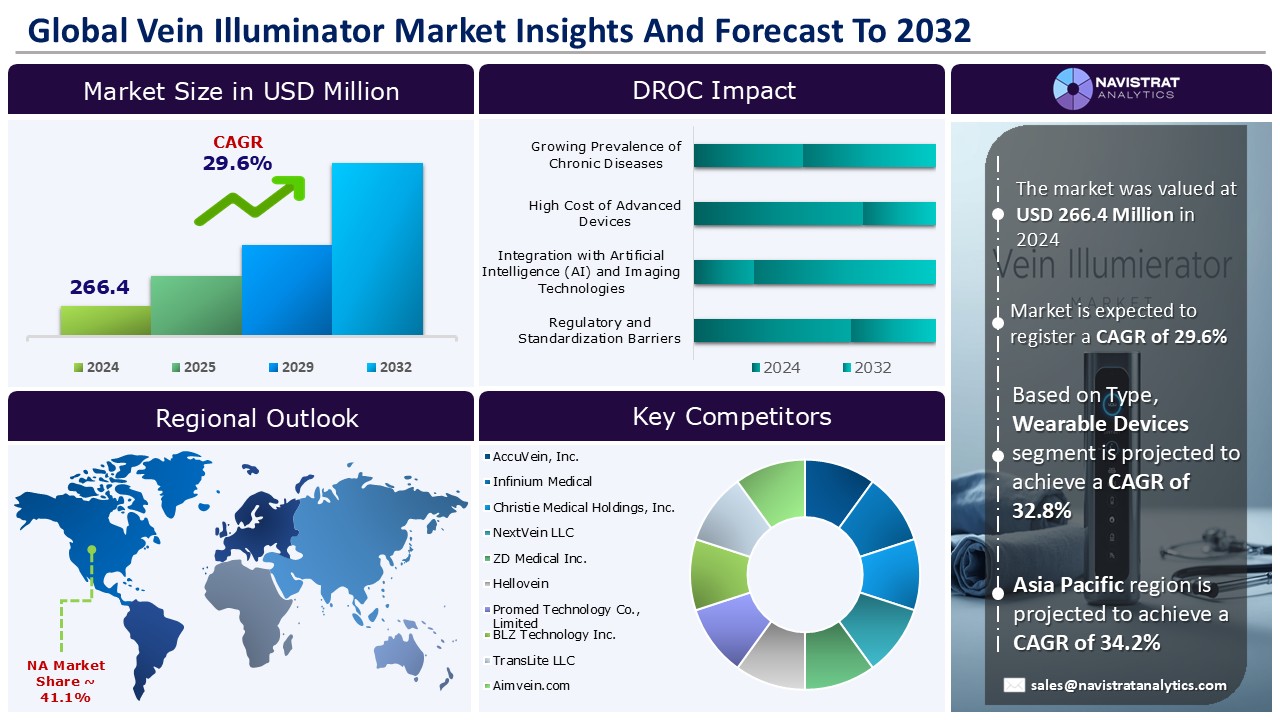 Global Vein Illuminator Market Insights And Forecast To 2032

Market Size in USD Million

CAGR
29.6%

266.4

2024
2025
2029
2032

DROC Impact

Growing Prevalence of Chronic Diseases

High Cost of Advanced Devices

Integration with Artificial Intelligence (AI) and Imaging Technologies

Regulatory and Standardization Barriers

2024
2032

NAVISTRAT
ANALYTICS

The market was valued at USD 266.4 Million in 2024

Vein Illumierator
MARKET

Market is expected to register a CAGR of 29.6%

Based on Type, Wearable Devices segment is projected to achieve a CAGR of 32.8%

Asia Pacific region is projected to achieve a CAGR of 34.2%

sales@navistratanalytics.com

Regional Outlook

NA Market Share ~ 41.1%

Key Competitors

AccuVein, Inc.
Infinium Medical
Christie Medical Holdings, Inc.
NextVein LLC
ZD Medical Inc.
Hellovein
Promed Technology Co., Limited
BLZ Technology Inc.
TransLite LLC
Aimvein.com